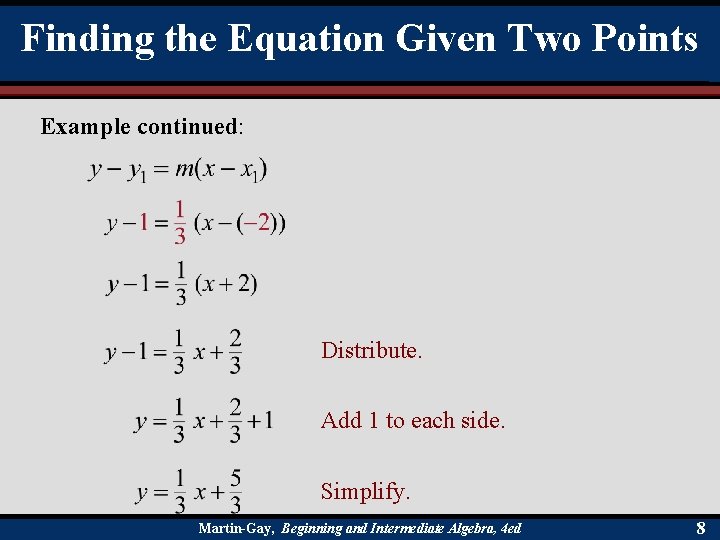 Finding the Equation Given Two Points

Example continued:

$y - y_1 = m(x - x_1)$

$y - 1 = \frac{1}{3}(x - (-2))$

$y - 1 = \frac{1}{3}(x + 2)$

$y - 1 = \frac{1}{3}x + \frac{2}{3}$ Distribute.

$y = \frac{1}{3}x + \frac{2}{3} + 1$ Add 1 to each side.

$y = \frac{1}{3}x + \frac{5}{3}$ Simplify.

Martin-Gay, Beginning and Intermediate Algebra, 4ed

8